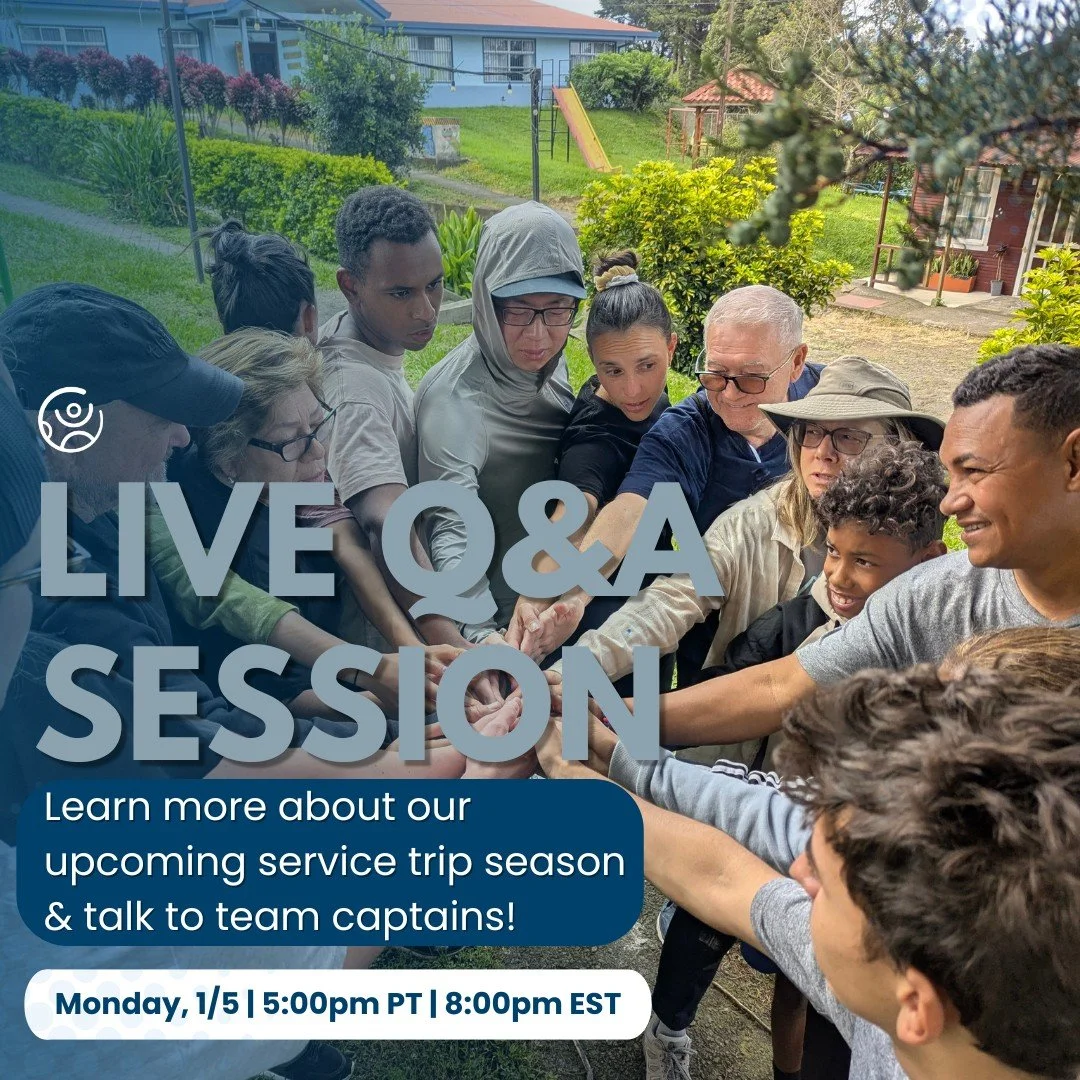 LIVE Q&A SESSION

Learn more about our upcoming service trip season & talk to team captains!

Monday, 1/5 | 5:00pm PT | 8:00pm EST